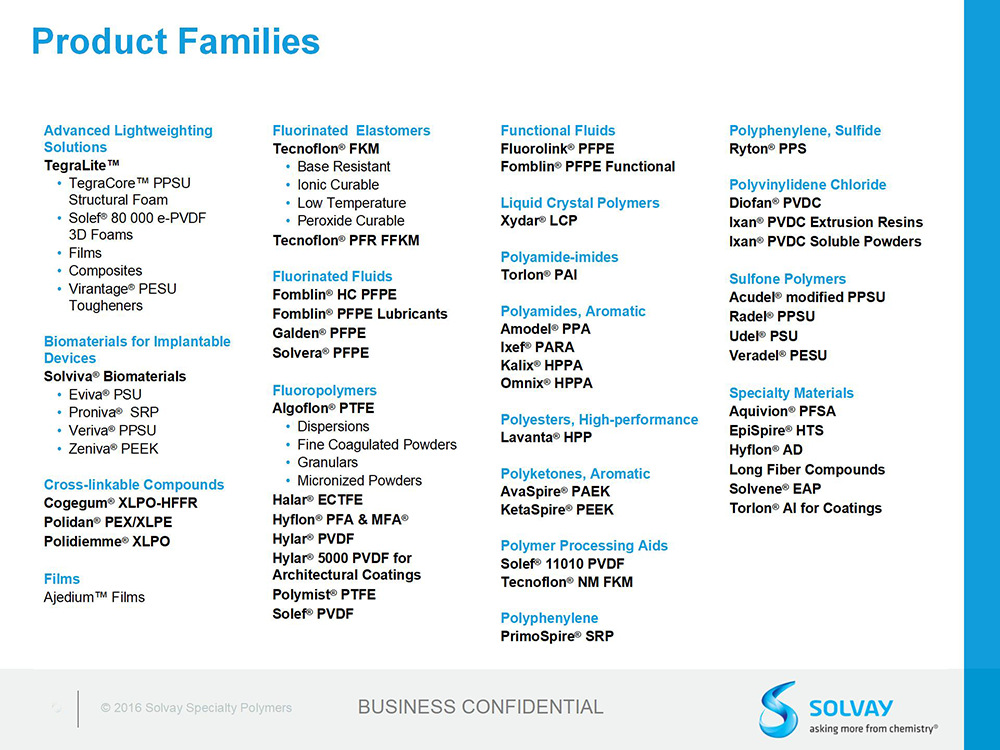 Product Families

Advanced Lightweighting Solutions
TegraLite™
• TegraCore™ PPSU Structural Foam
• Solef® 80 000 e-PVDF 3D Foams
• Films
• Composites
• Virantage® PESU Tougheners

Biomaterials for Implantable Devices
Solviva® Biomaterials
• Eviva® PSU
• Proniva® SRP
• Veriva® PPSU
• Zeniva® PEEK

Cross-linkable Compounds
Cogegum® XLPO-HFFR
Polidan® PEX/XLPE
Polidiemme® XLPO

Films
Ajedium™ Films

Fluorinated Elastomers
Tecnoflon® FKM
• Base Resistant
• Ionic Curable
• Low Temperature
• Peroxide Curable
Tecnoflon® PFR FFKM

Fluorinated Fluids
Fomblin® HC PFPE
Fomblin® PFPE Lubricants
Galden® PFPE
Solvera® PFPE

Fluoropolymers
Algoflon® PTFE
• Dispersions
• Fine Coagulated Powders
• Granulars
• Micronized Powders
Halar® ECTFE
Hyflon® PFA & MFA®
Hylar® PVDF
Hylar® 5000 PVDF for Architectural Coatings
Polymist® PTFE
Solef® PVDF

Functional Fluids
Fluorolink® PFPE
Fomblin® PFPE Functional

Liquid Crystal Polymers
Xydar® LCP

Polyamide-imides
Torlon® PAI

Polyamides, Aromatic
Amodel® PPA
Ixef® PARA
Kalix® HPPA
Omnix® HPPA

Polyesters, High-performance
Lavanta® HPP

Polyketones, Aromatic
AvaSpire® PAEK
KetaSpire® PEEK

Polymer Processing Aids
Solef® 11010 PVDF
Tecnoflon® NM FKM

Polyphenylene
PrimoSpire® SRP

Polyphenylene, Sulfide
Ryton® PPS

Polyvinylidene Chloride
Diofan® PVDC
Ixan® PVDC Extrusion Resins
Ixan® PVDC Soluble Powders

Sulfone Polymers
Acudel® modified PPSU
Radel® PPSU
Udel® PSU
Veradel® PESU

Specialty Materials
Aquivion® PFSA
EpiSpire® HTS
Hyflon® AD
Long Fiber Compounds
Solvene® EAP
Torlon® AI for Coatings

© 2016 Solvay Specialty Polymers
BUSINESS CONFIDENTIAL
SOLVAY
asking more from chemistry®